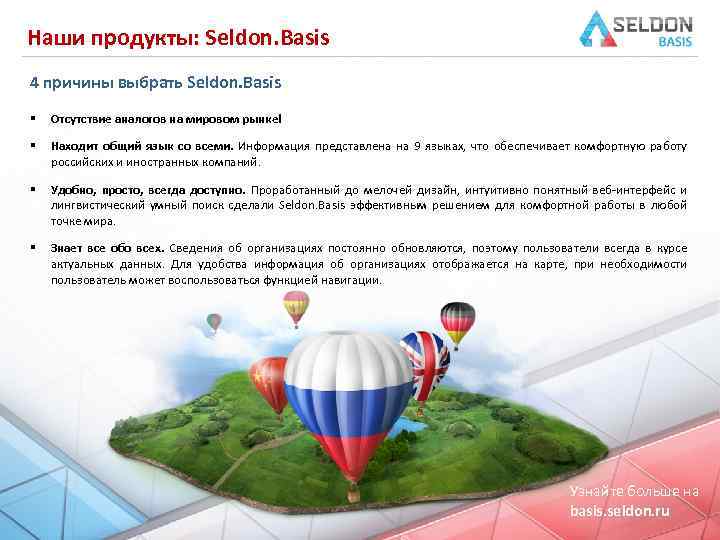 Наши продукты: Seldon.Basis

SELDON
BASIS

4 причины выбрать Seldon.Basis

▪ Отсутствие аналогов на мировом рынке!

▪ Находит общий язык со всеми. Информация представлена на 9 языках, что обеспечивает комфортную работу российских и иностранных компаний.

▪ Удобно, просто, всегда доступно. Проработанный до мелочей дизайн, интуитивно понятный веб-интерфейс и лингвистический умный поиск сделали Seldon.Basis эффективным решением для комфортной работы в любой точке мира.

▪ Знает все обо всех. Сведения об организациях постоянно обновляются, поэтому пользователи всегда в курсе актуальных данных. Для удобства информация об организациях отображается на карте, при необходимости пользователь может воспользоваться функцией навигации.

Узнайте больше на
basis.seldon.ru